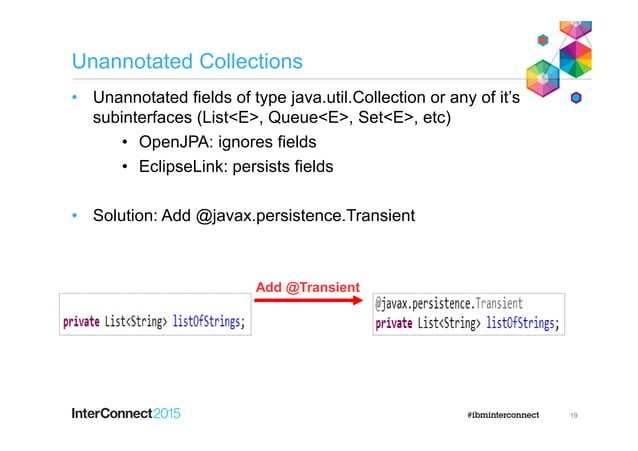 Unannotated Collections

• Unannotated fields of type java.util.Collection or any of it's subinterfaces (List<E>, Queue<E>, Set<E>, etc)
  • OpenJPA: ignores fields
  • EclipseLink: persists fields

• Solution: Add @javax.persistence.Transient

private List<String> listOfStrings;

Add @Transient

@javax.persistence.Transient
private List<String> listOfStrings;

InterConnect2015

#ibminterconnect

19